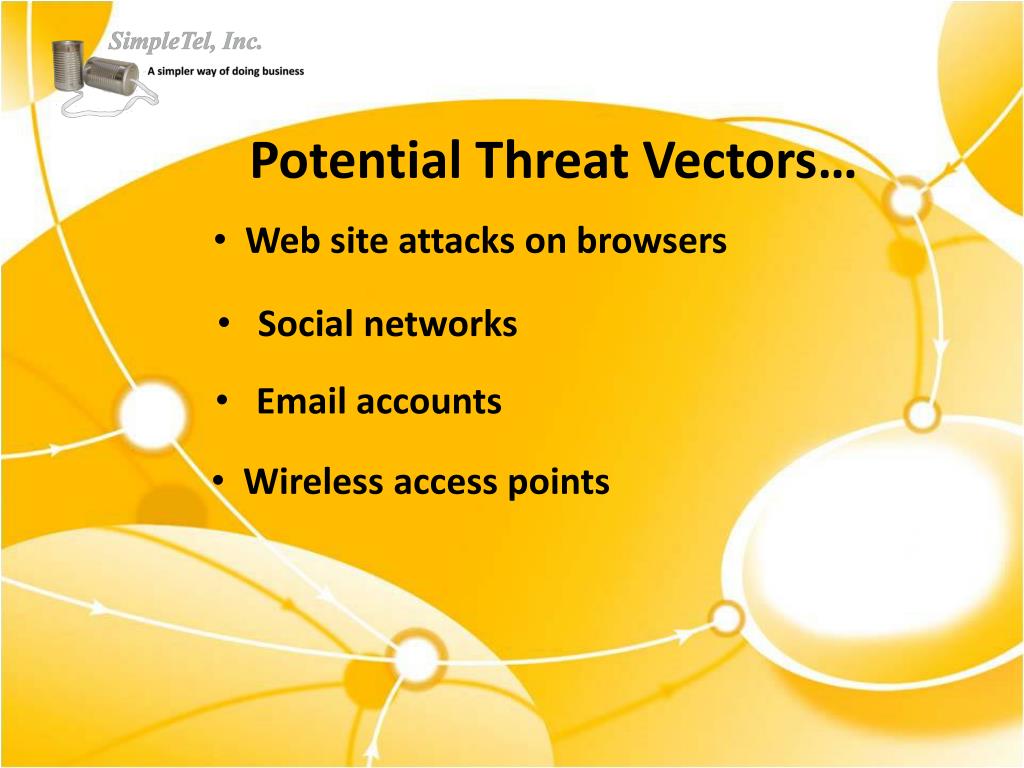 SimpleTel, Inc.
A simpler way of doing business

Potential Threat Vectors…

• Web site attacks on browsers
• Social networks
• Email accounts
• Wireless access points